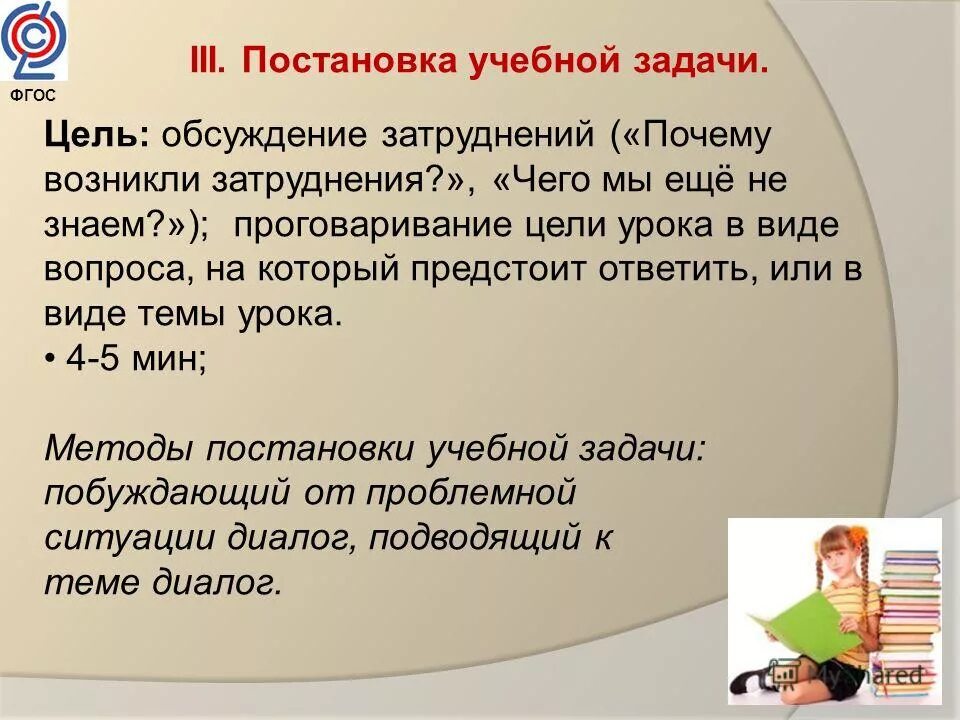 ФГОС

III. Постановка учебной задачи.

Цель: обсуждение затруднений («Почему возникли затруднения?», «Чего мы ещё не знаем?»); проговаривание цели урока в виде вопроса, на который предстоит ответить, или в виде темы урока.
• 4-5 мин;

Методы постановки учебной задачи: побуждающий от проблемной ситуации диалог, подводящий к теме диалог.

MyShared